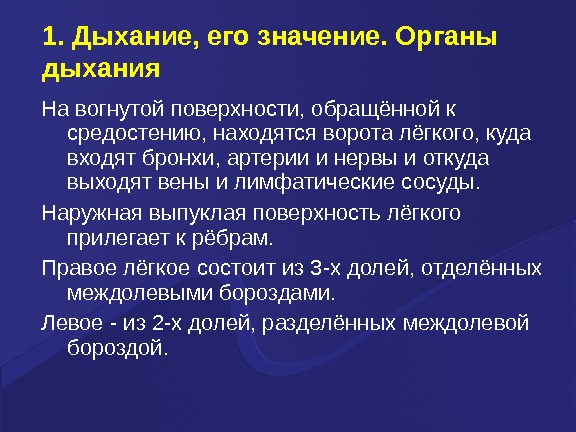 1. Дыхание, его значение. Органы дыхания

На вогнутой поверхности, обращённой к средостению, находятся ворота лёгкого, куда входят бронхи, артерии и нервы и откуда выходят вены и лимфатические сосуды.

Наружная выпуклая поверхность лёгкого прилегает к рёбрам.

Правое лёгкое состоит из 3-х долей, отделённых междолевыми бороздами.

Левое - из 2-х долей, разделённых междолевой бороздой.